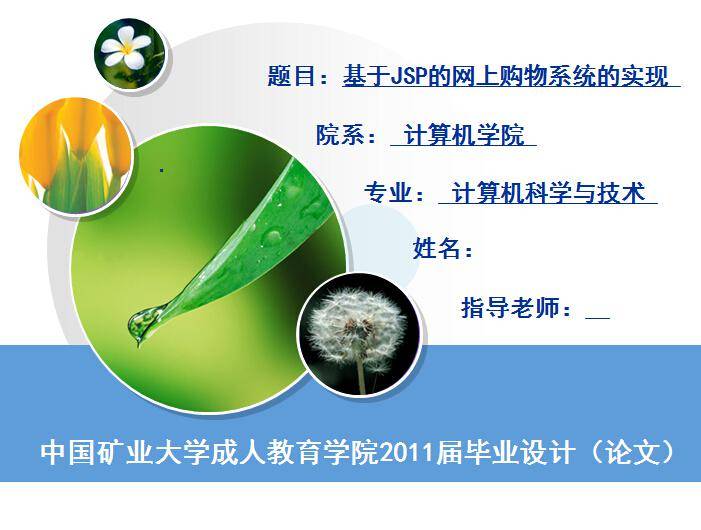 题目：基于JSP的网上购物系统的实现

院系：计算机学院

专业：计算机科学与技术

姓名：

指导老师：

中国矿业大学成人教育学院2011届毕业设计（论文）